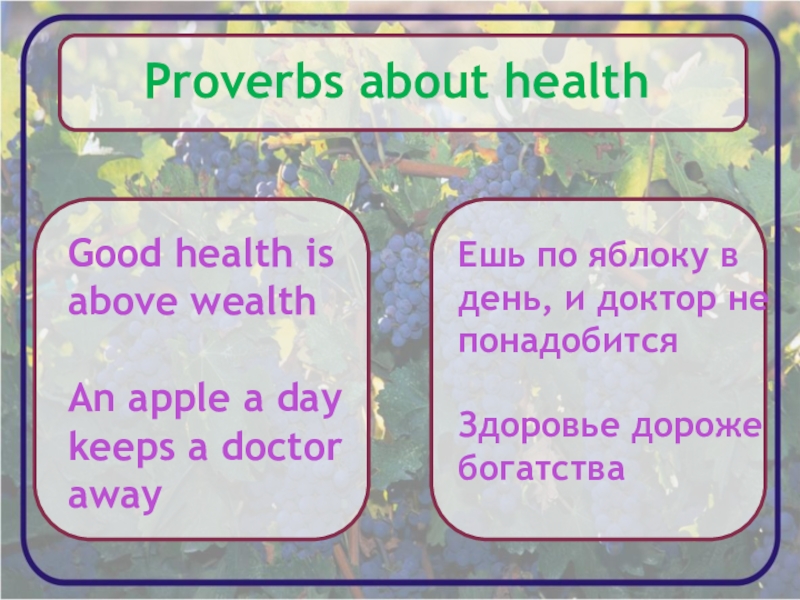 Proverbs about health

Good health is above wealth

An apple a day keeps a doctor away

Ешь по яблоку в день, и доктор не понадобится

Здоровье дороже богатства